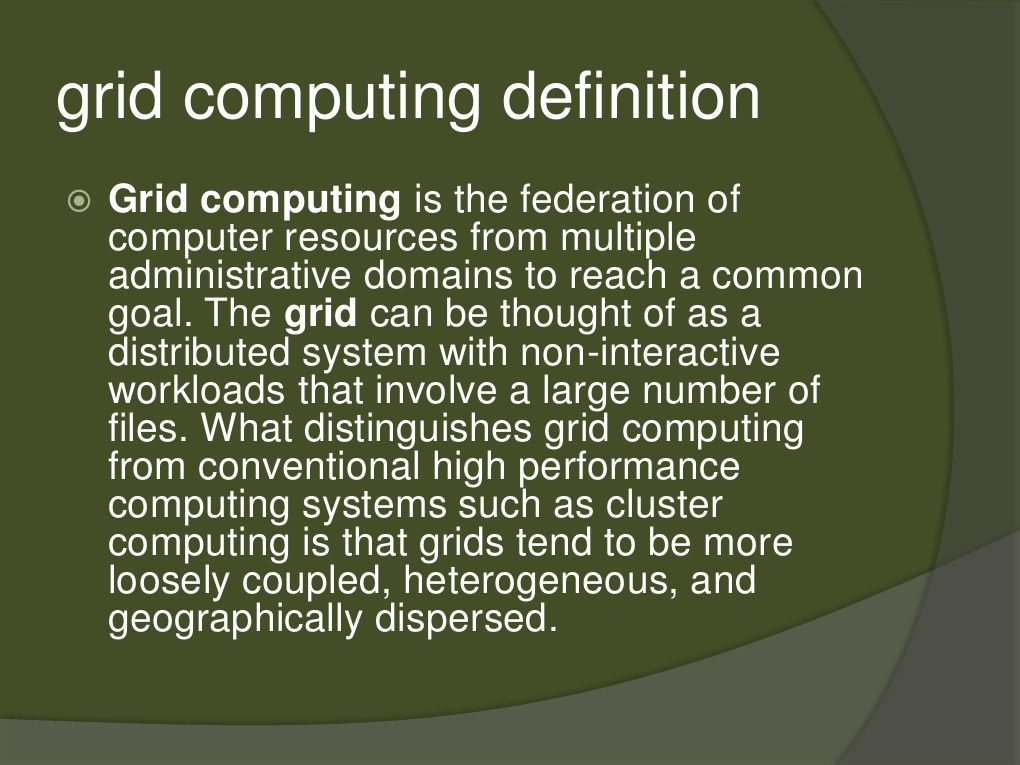 grid computing definition

Grid computing is the federation of computer resources from multiple administrative domains to reach a common goal. The grid can be thought of as a distributed system with non-interactive workloads that involve a large number of files. What distinguishes grid computing from conventional high performance computing systems such as cluster computing is that grids tend to be more loosely coupled, heterogeneous, and geographically dispersed.